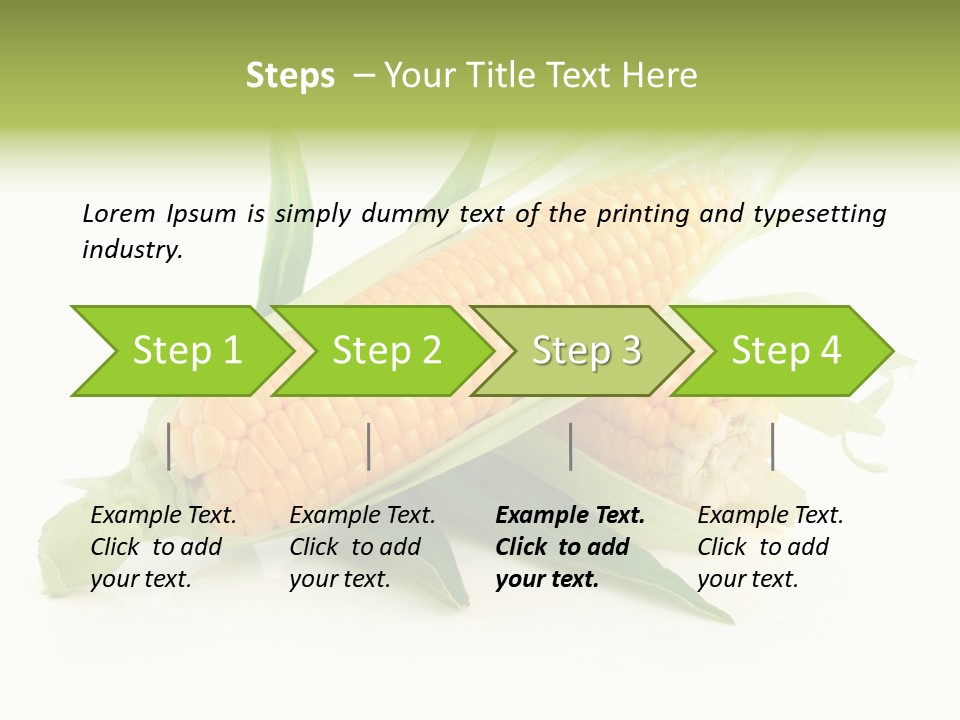 Steps – Your Title Text Here

Lorem Ipsum is simply dummy text of the printing and typesetting industry.

Step 1

Step 2

Step 3

Step 4

Example Text. Click to add your text.

Example Text. Click to add your text.

Example Text. Click to add your text.

Example Text. Click to add your text.